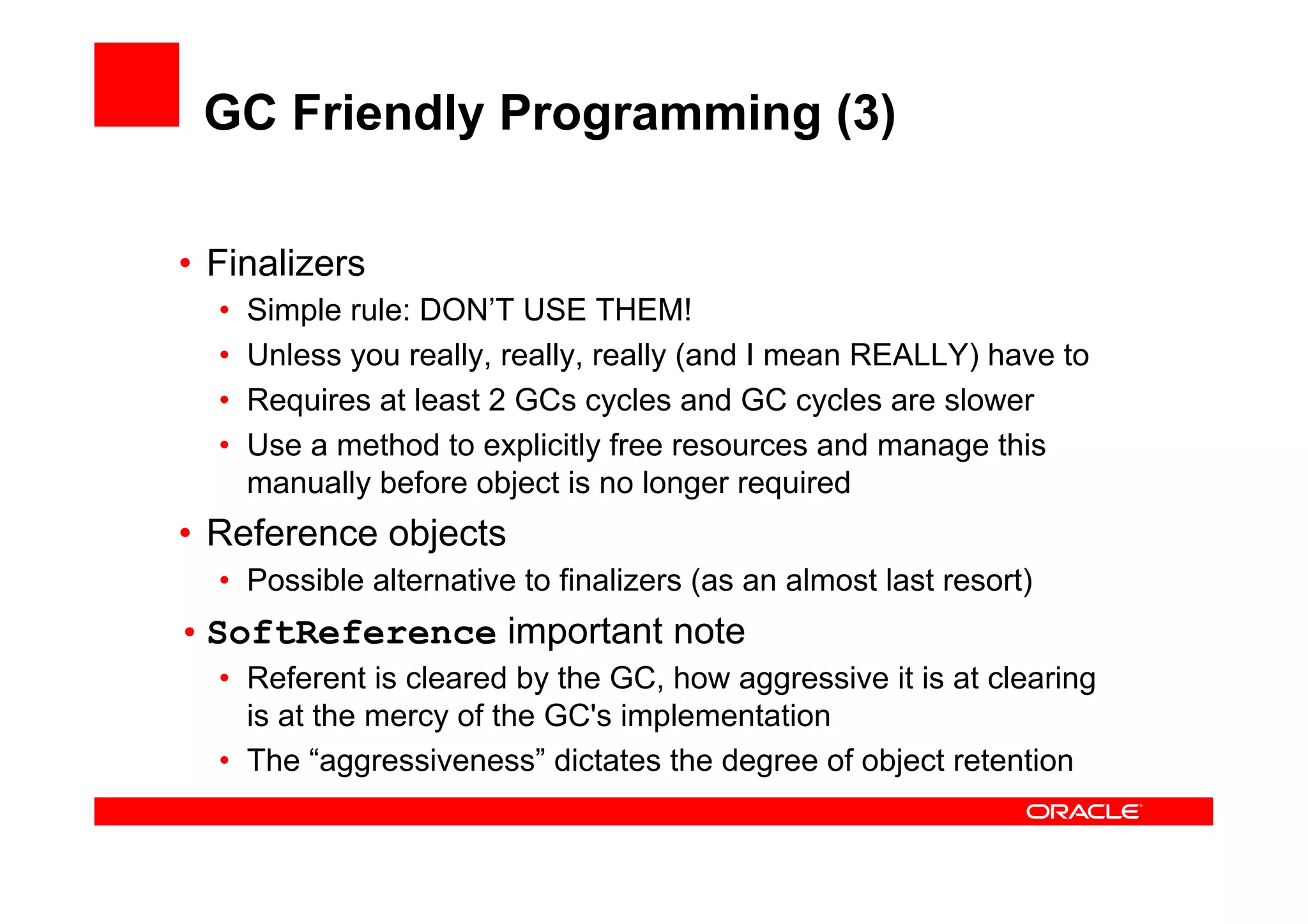 GC Friendly Programming (3)

• Finalizers
• Simple rule: DON’T USE THEM!
• Unless you really, really, really (and I mean REALLY) have to
• Requires at least 2 GCs cycles and GC cycles are slower
• Use a method to explicitly free resources and manage this manually before object is no longer required

• Reference objects
• Possible alternative to finalizers (as an almost last resort)

• SoftReference important note
• Referent is cleared by the GC, how aggressive it is at clearing is at the mercy of the GC's implementation
• The “aggressiveness” dictates the degree of object retention

ORACLE